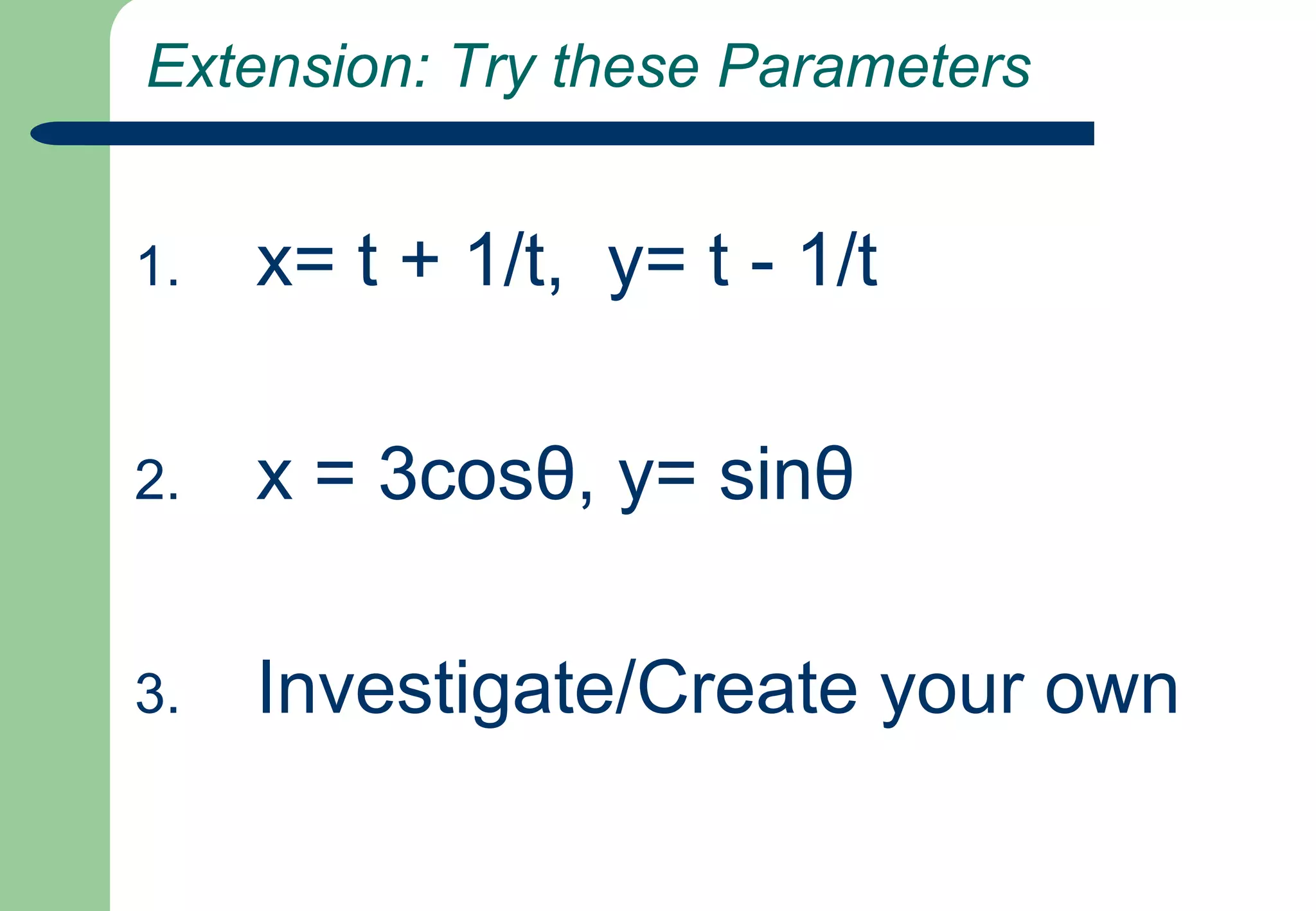 Extension: Try these Parameters

1. $x= t + 1/t$, $y= t - 1/t$

2. $x = 3\cos\theta$, $y= \sin\theta$

3. Investigate/Create your own